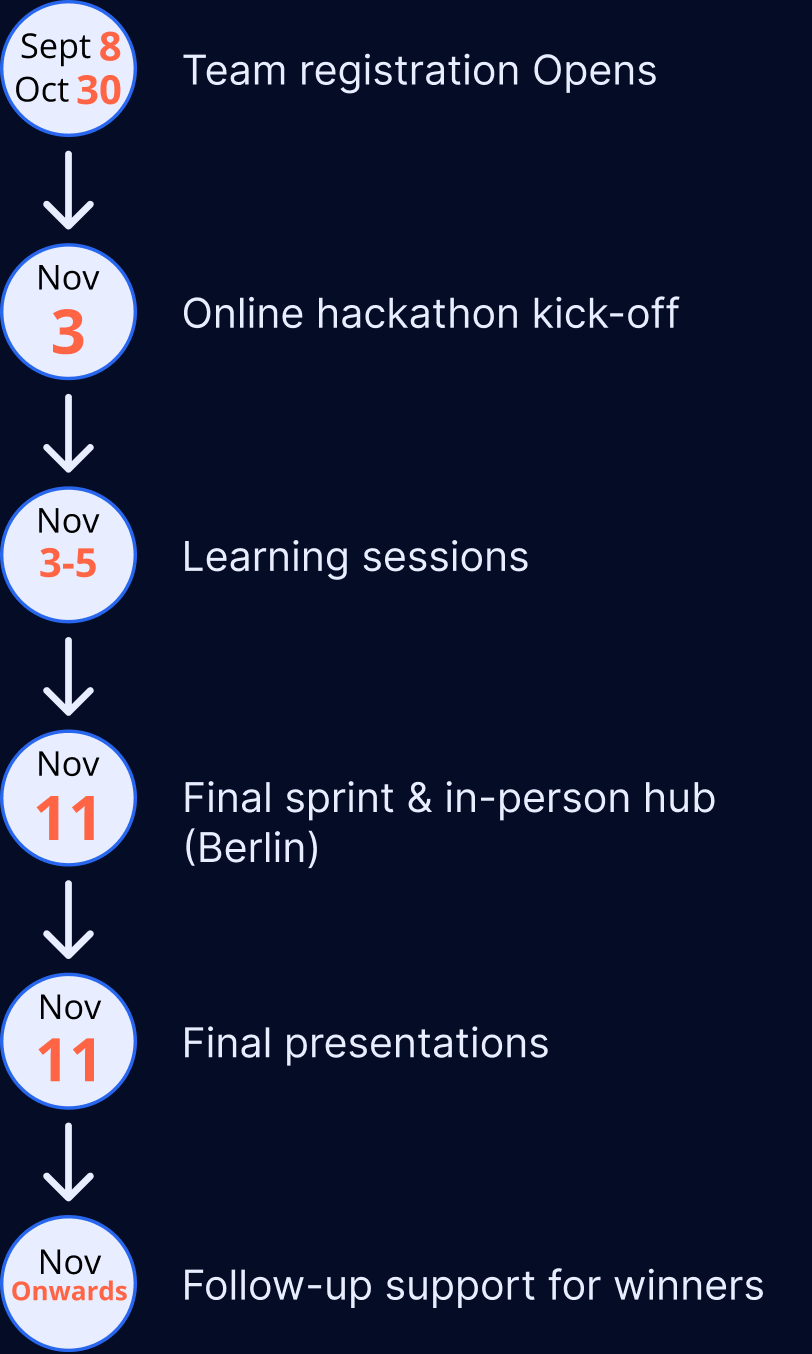 Sept 8
Oct 30

Team registration Opens

Nov
3

Online hackathon kick-off

Nov
3-5

Learning sessions

Nov
11

Final sprint & in-person hub (Berlin)

Nov
11

Final presentations

Nov
Onwards

Follow-up support for winners